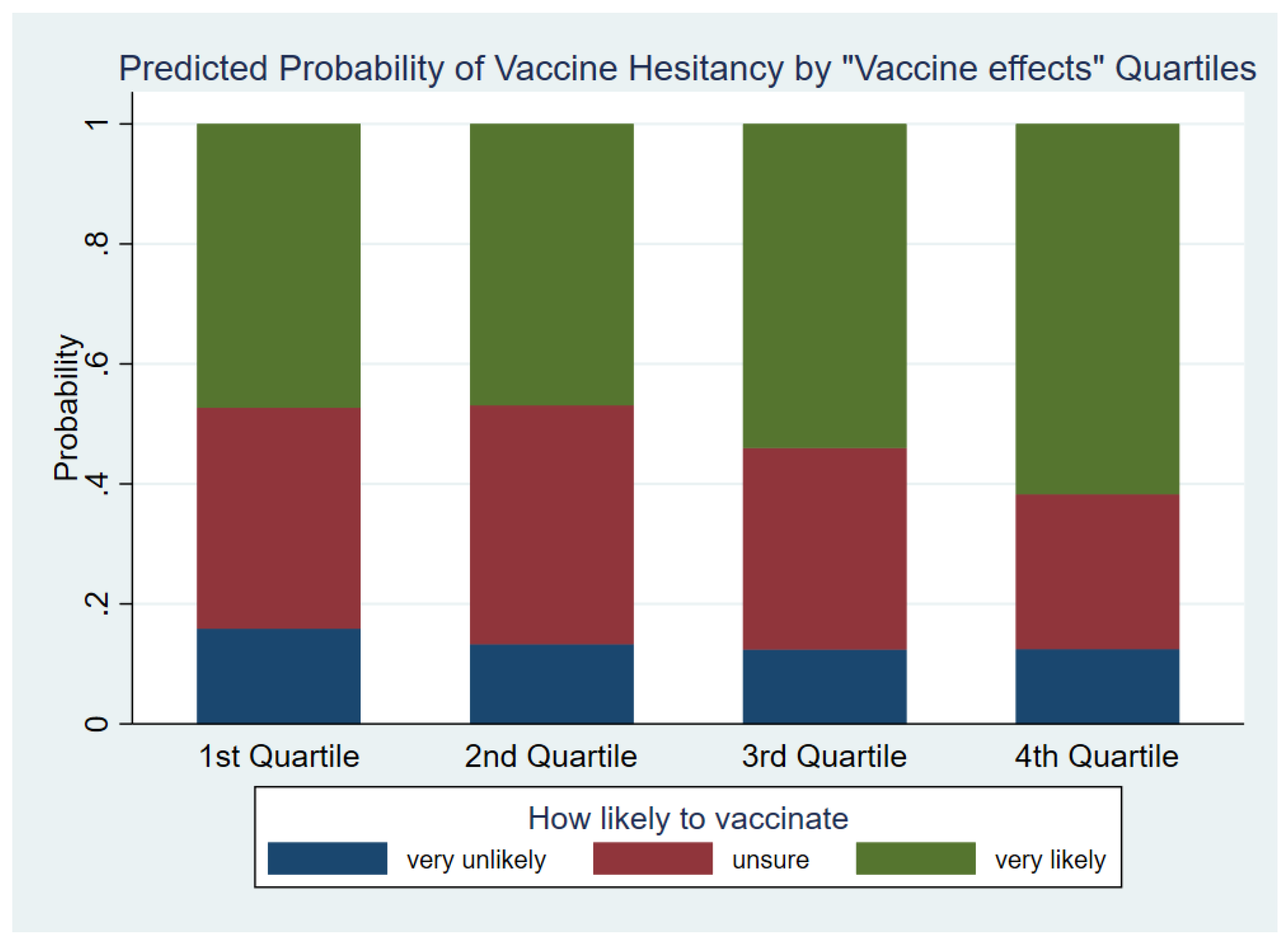 Predicted Probability of Vaccine Hesitancy by "Vaccine effects" Quartiles

Probability

1
.8
.6
.4
.2
0

1st Quartile
2nd Quartile
3rd Quartile
4th Quartile

How likely to vaccinate
very unlikely
unsure
very likely